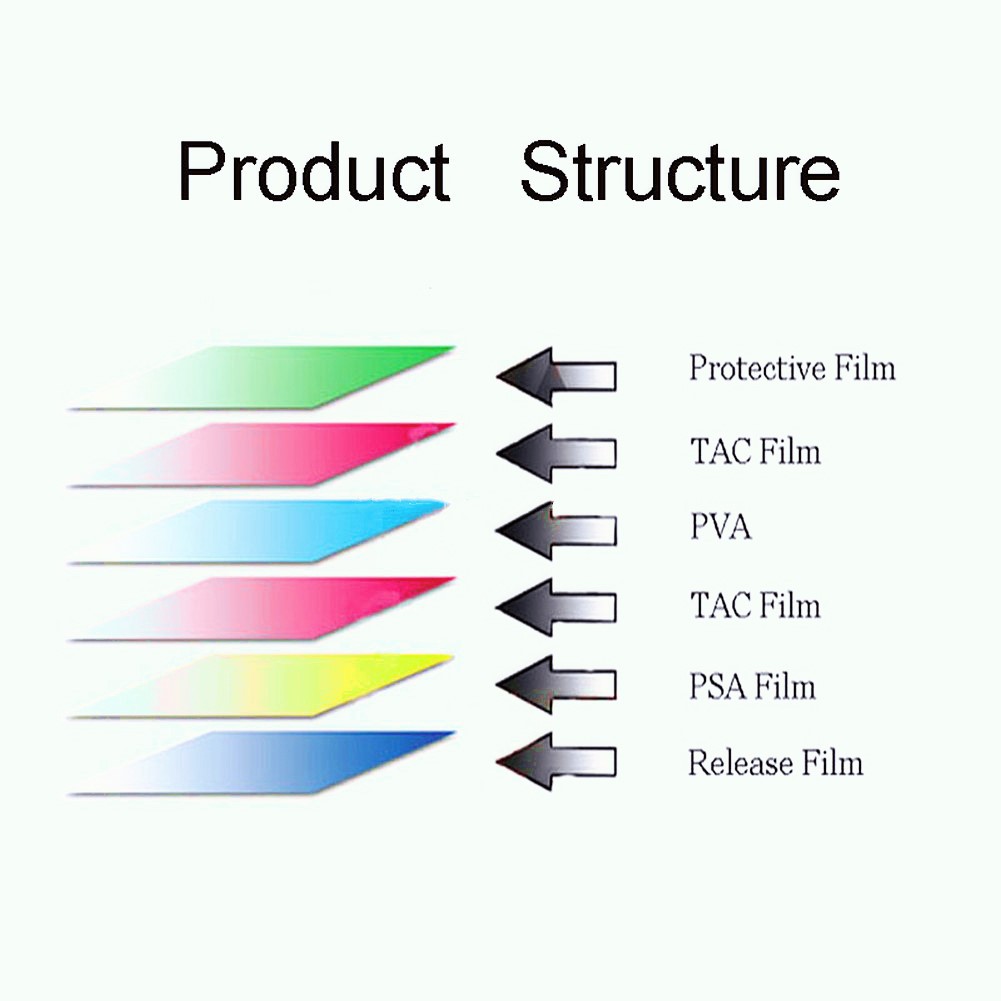 Product Structure

Protective Film

TAC Film

PVA

TAC Film

PSA Film

Release Film